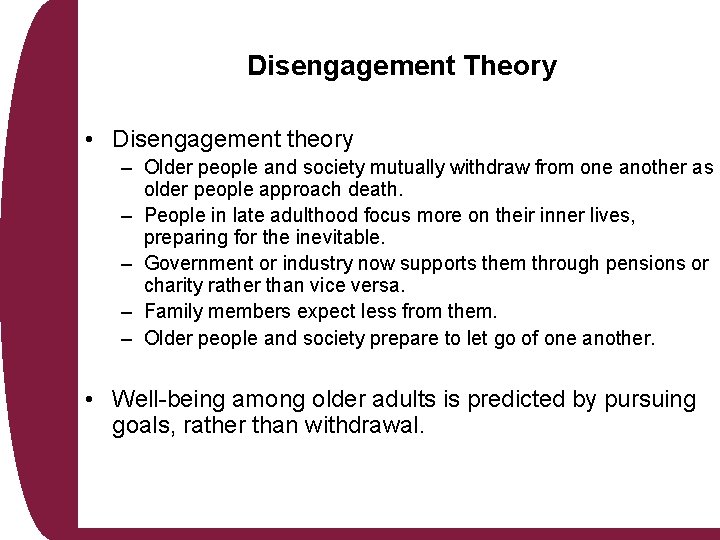 Disengagement Theory

• Disengagement theory
– Older people and society mutually withdraw from one another as older people approach death.
– People in late adulthood focus more on their inner lives, preparing for the inevitable.
– Government or industry now supports them through pensions or charity rather than vice versa.
– Family members expect less from them.
– Older people and society prepare to let go of one another.

• Well-being among older adults is predicted by pursuing goals, rather than withdrawal.